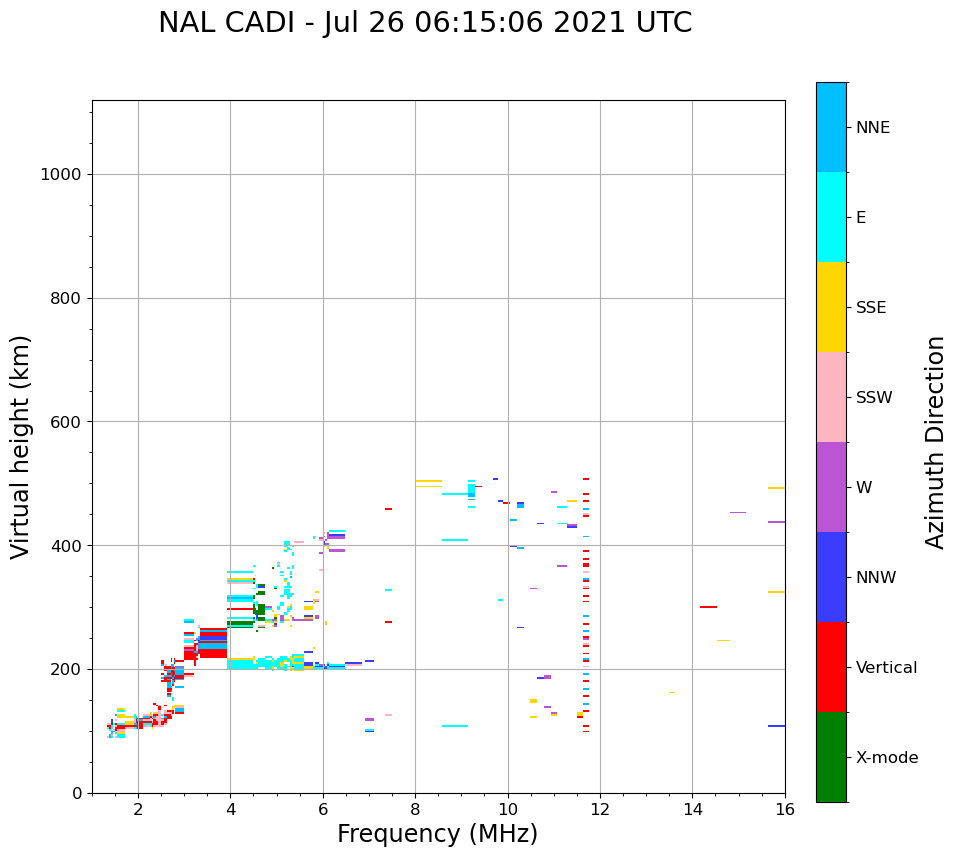 NAL CADI - Jul 26 06:15:06 2021 UTC

Virtual height (km)

1000
800
600
400
200
0

2
4
6
8
10
12
14
16

Frequency (MHz)

NNE
E
SSE
SSW
W
NNW
Vertical
X-mode

Azimuth Direction